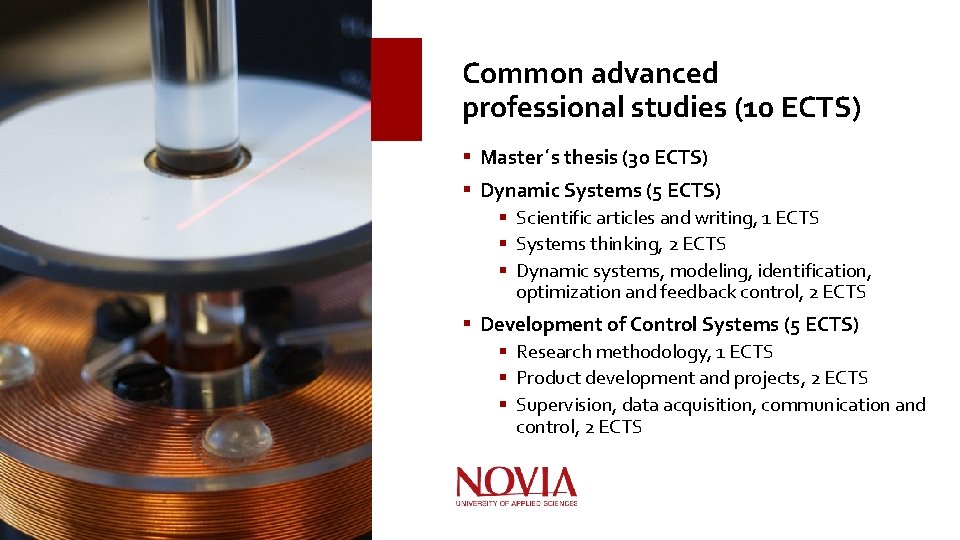 Common advanced professional studies (10 ECTS)

▪ Master´s thesis (30 ECTS)
▪ Dynamic Systems (5 ECTS)
  ▪ Scientific articles and writing, 1 ECTS
  ▪ Systems thinking, 2 ECTS
  ▪ Dynamic systems, modeling, identification, optimization and feedback control, 2 ECTS
▪ Development of Control Systems (5 ECTS)
  ▪ Research methodology, 1 ECTS
  ▪ Product development and projects, 2 ECTS
  ▪ Supervision, data acquisition, communication and control, 2 ECTS

NOVIA
UNIVERSITY OF APPLIED SCIENCES